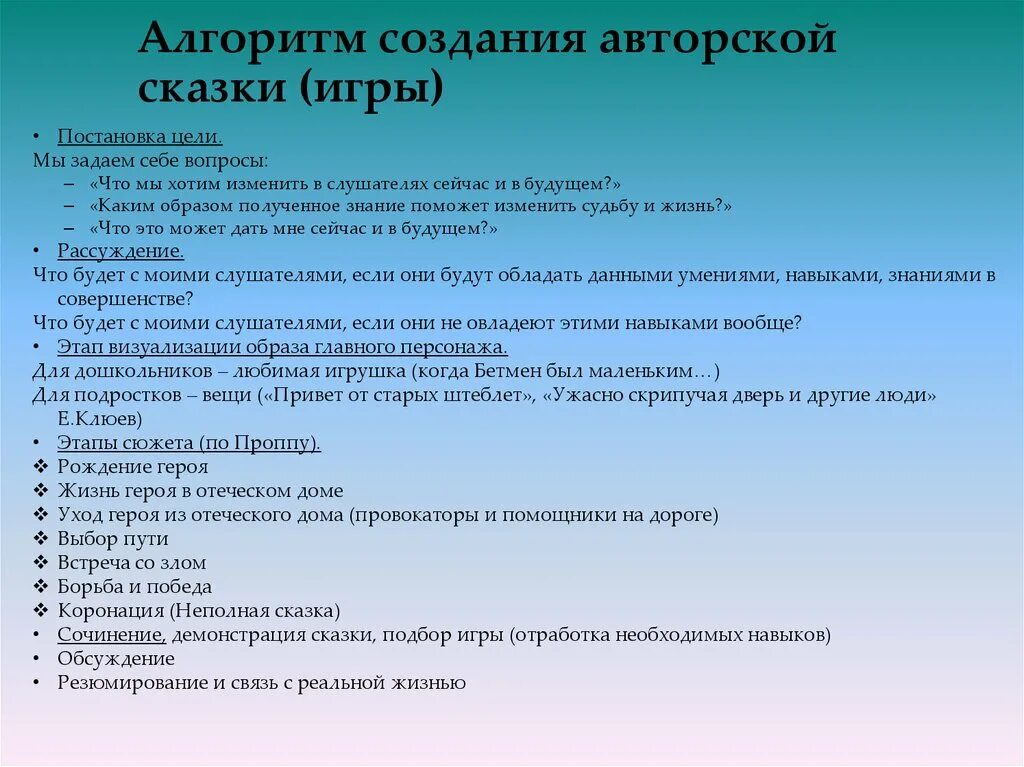 Алгоритм создания авторской сказки (игры)

• Постановка цели.
Мы задаем себе вопросы:
– «Что мы хотим изменить в слушателях сейчас и в будущем?»
– «Каким образом полученное знание поможет изменить судьбу и жизнь?»
– «Что это может дать мне сейчас и в будущем?»
• Рассуждение.
Что будет с моими слушателями, если они будут обладать данными умениями, навыками, знаниями в совершенстве?
Что будет с моими слушателями, если они не овладеют этими навыками вообще?
• Этап визуализации образа главного персонажа.
Для дошкольников – любимая игрушка (когда Бетмен был маленьким…)
Для подростков – вещи («Привет от старых штеблет», «Ужасно скрипучая дверь и другие люди» Е.Клюев)
• Этапы сюжета (по Проппу).
❖ Рождение героя
❖ Жизнь героя в отеческом доме
❖ Уход героя из отеческого дома (провокаторы и помощники на дороге)
❖ Выбор пути
❖ Встреча со злом
❖ Борьба и победа
❖ Коронация (Неполная сказка)
• Сочинение, демонстрация сказки, подбор игры (отработка необходимых навыков)
• Обсуждение
• Резюмирование и связь с реальной жизнью